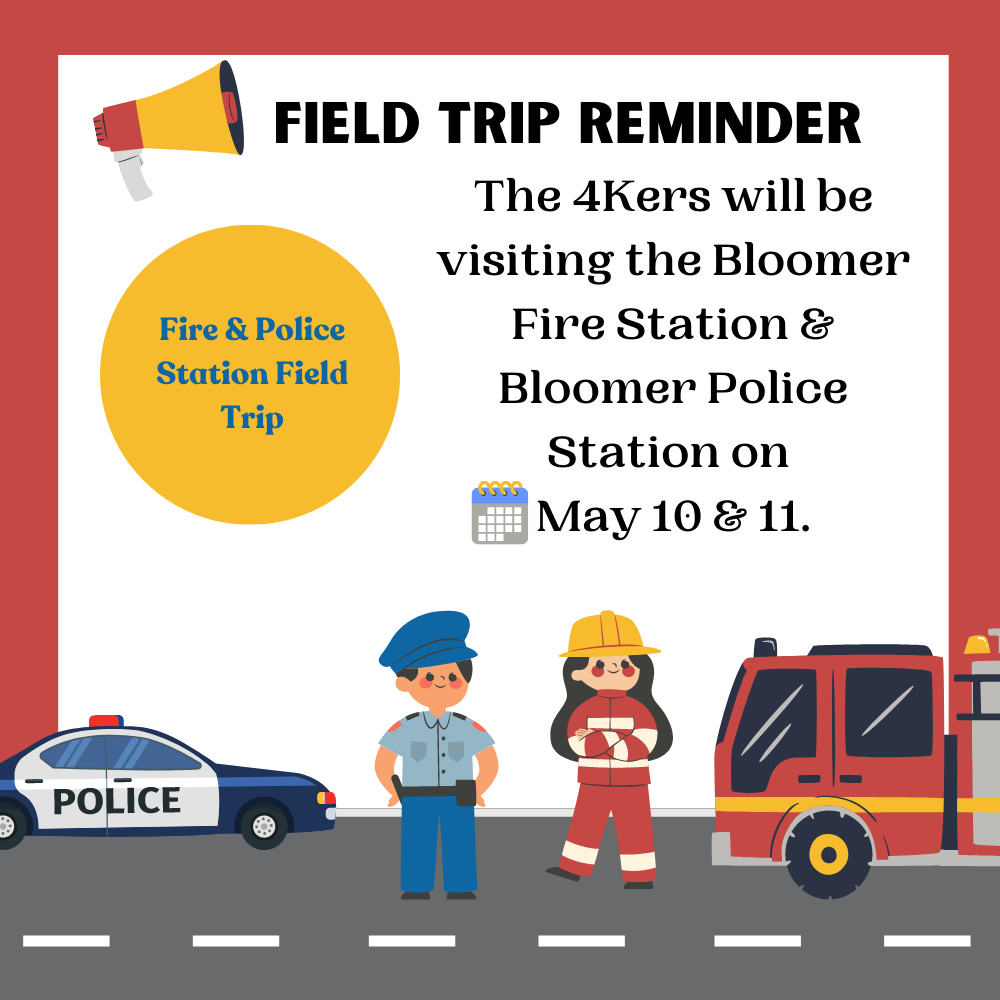 FIELD TRIP REMINDER

Fire & Police Station Field Trip

The 4Kers will be visiting the Bloomer Fire Station & Bloomer Police Station on May 10 & 11.

POLICE